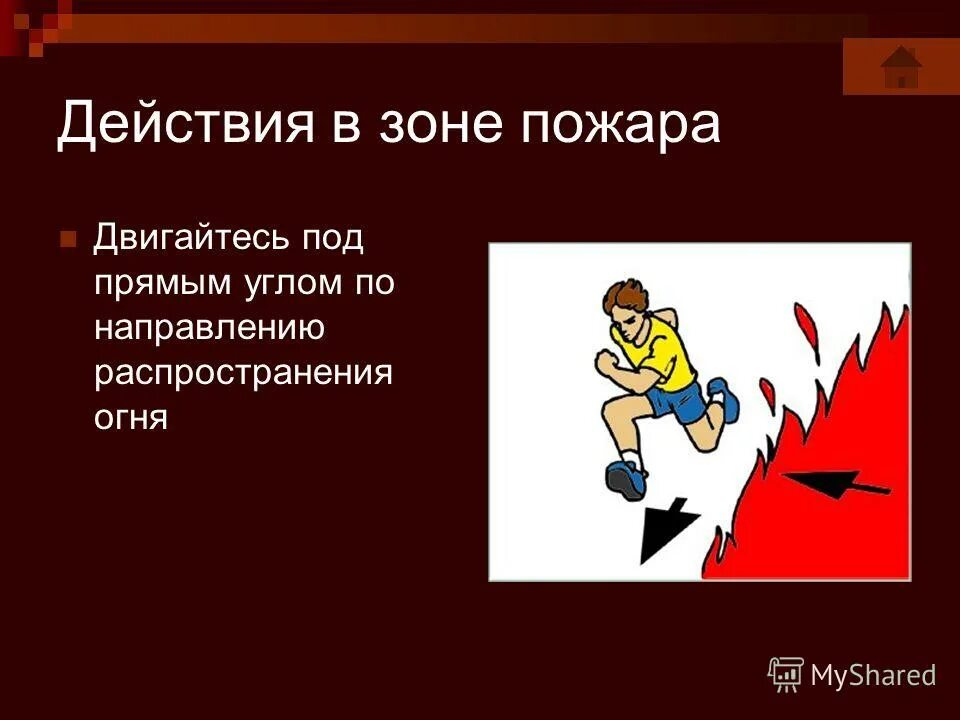 Действия в зоне пожара

Двигайтесь под прямым углом по направлению распространения огня

MyShared